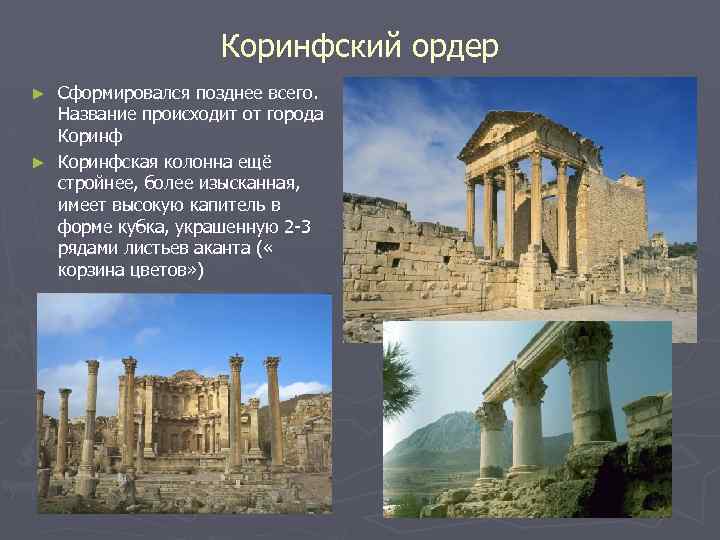 Коринфский ордер

► Сформировался позднее всего. Название происходит от города Коринф

► Коринфская колонна ещё стройнее, более изысканная, имеет высокую капитель в форме кубка, украшенную 2-3 рядами листьев аканта (« корзина цветов»)